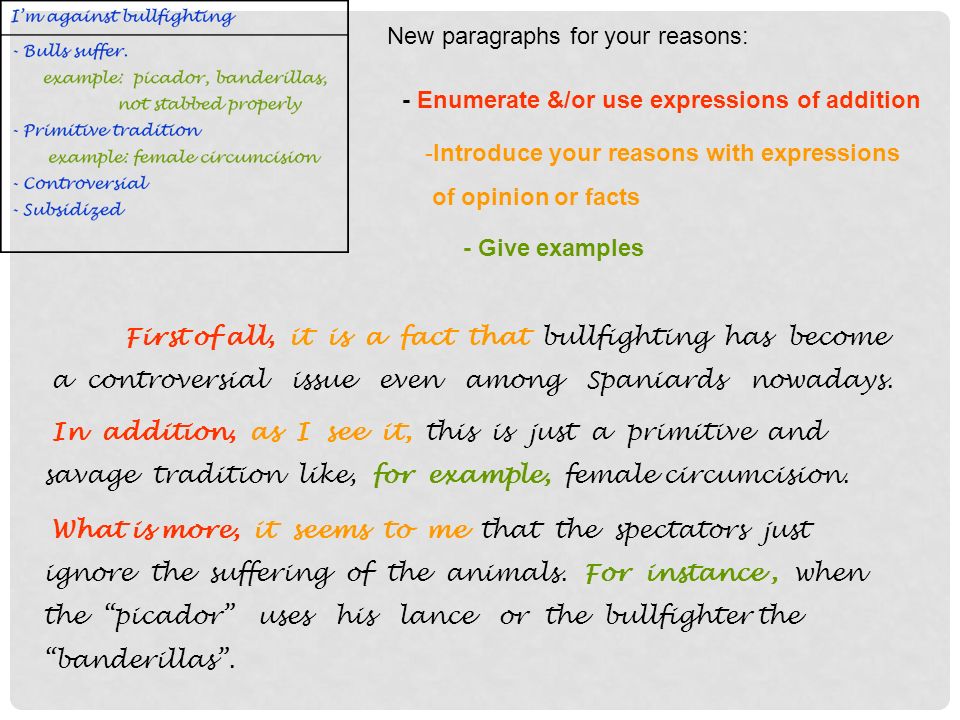 I'm against bullfighting

- Bulls suffer.
example: picador, banderillas, not stabbed properly
- Primitive tradition
example: female circumcision
- Controversial
- Subsidized

New paragraphs for your reasons:

- Enumerate &/or use expressions of addition

-Introduce your reasons with expressions of opinion or facts

- Give examples

First of all, it is a fact that bullfighting has become a controversial issue even among Spaniards nowadays.

In addition, as I see it, this is just a primitive and savage tradition like, for example, female circumcision.

What is more, it seems to me that the spectators just ignore the suffering of the animals. For instance, when the "picador" uses his lance or the bullfighter the "banderillas".